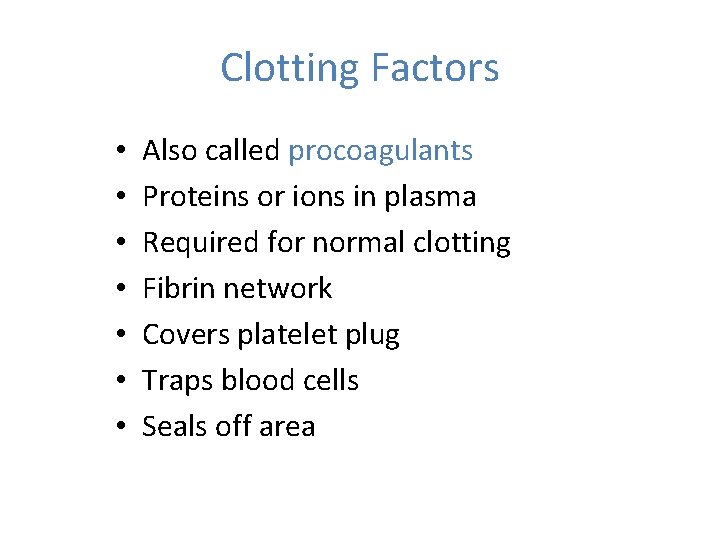 Clotting Factors

• Also called procoagulants
• Proteins or ions in plasma
• Required for normal clotting
• Fibrin network
• Covers platelet plug
• Traps blood cells
• Seals off area